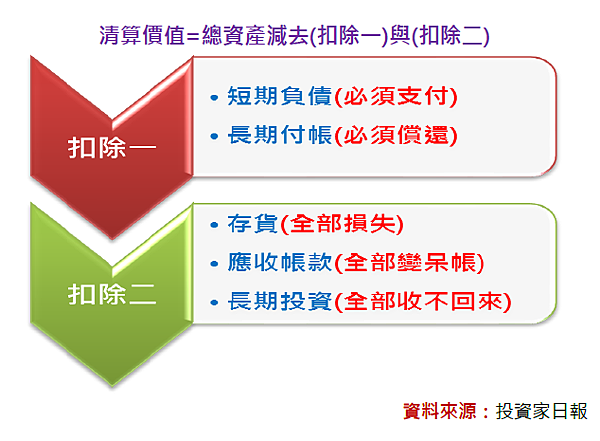 清算價值=總資產減去(扣除一)與(扣除二)

扣除一

• 短期負債(必須支付)
• 長期付帳(必須償還)

扣除二

• 存貨(全部損失)
• 應收帳款(全部變呆帳)
• 長期投資(全部收不回來)

資料來源：投資家日報